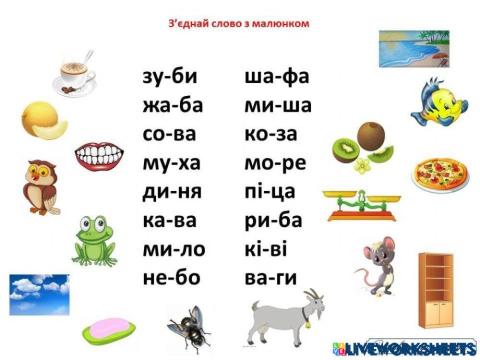 З'єднай слово з малюнком

зу-би
жа-ба
со-ва
му-ха
ди-ня
ка-ва
ми-ло
не-бо

ша-фа
ми-ша
ко-за
мо-ре
пі-ца
ри-ба
кі-ві
ва-ги

LIVEWORKSHEETS